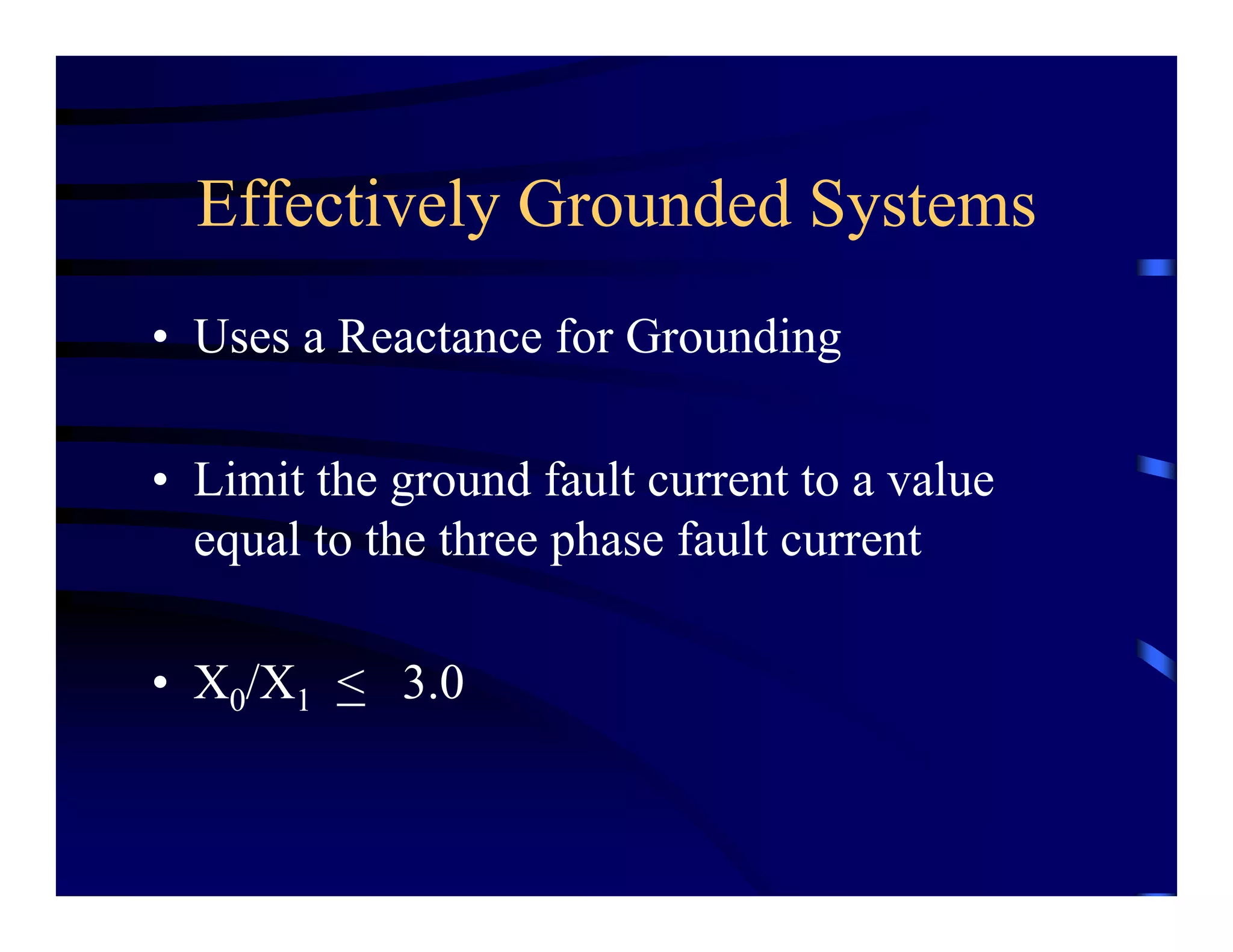 Effectively Grounded Systems

• Uses a Reactance for Grounding

• Limit the ground fault current to a value equal to the three phase fault current

• $X_0/X_1 \leq 3.0$